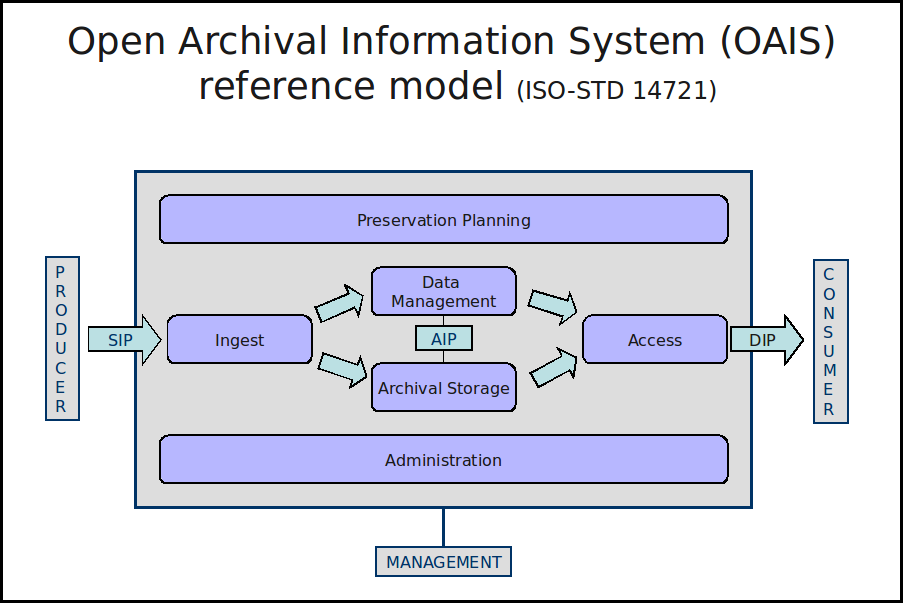 Open Archival Information System (OAIS) reference model (ISO-STD 14721)

Preservation Planning

PRODUCER

SIP

Ingest

Data Management

AIP

Archival Storage

Access

DIP

CONSUMER

Administration

MANAGEMENT